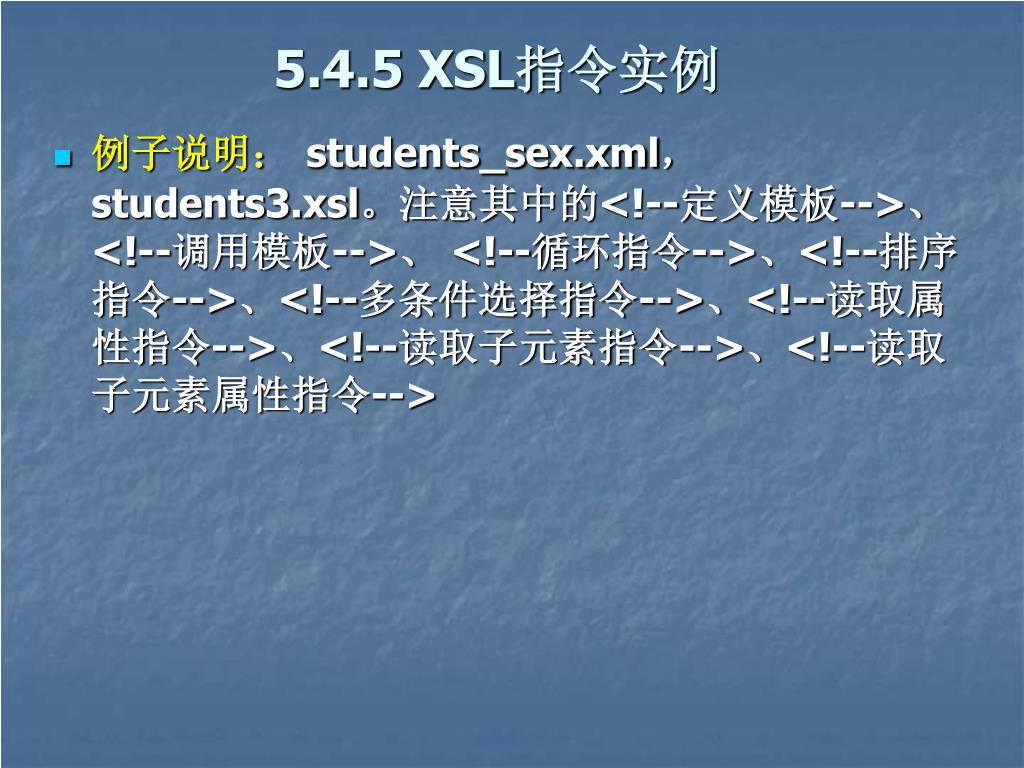 5.4.5 XSL指令实例

例子说明： students_sex.xml，students3.xsl。注意其中的<!--定义模板-->、<!--调用模板-->、 <!--循环指令-->、<!--排序指令-->、<!--多条件选择指令-->、<!--读取属性指令-->、<!--读取子元素指令-->、<!--读取子元素属性指令-->